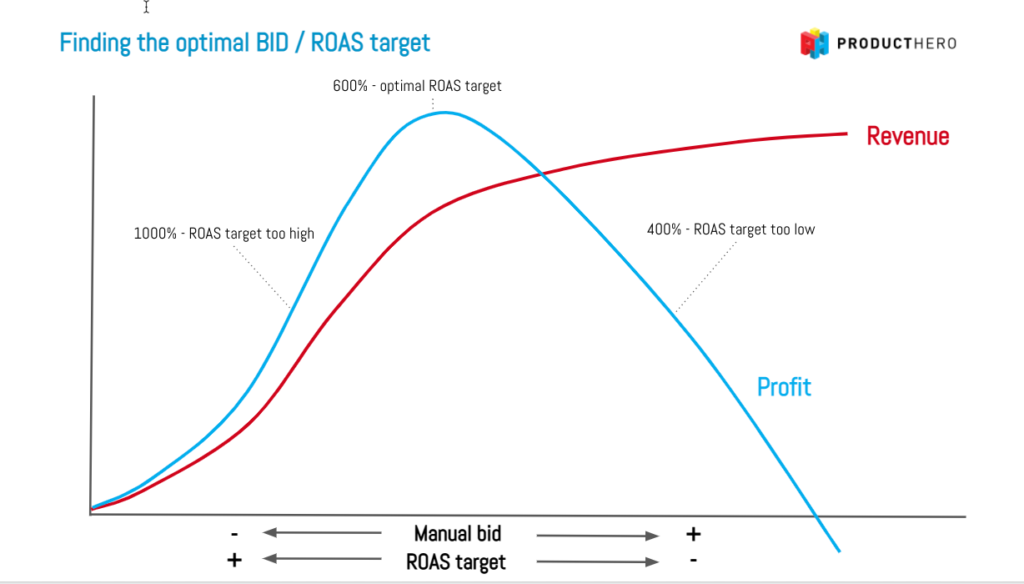 Finding the optimal BID / ROAS target

PRODUCTHERO

600% - optimal ROAS target

Revenue

1000% - ROAS target too high

400% - ROAS target too low

Profit

- Manual bid +
+ ROAS target -